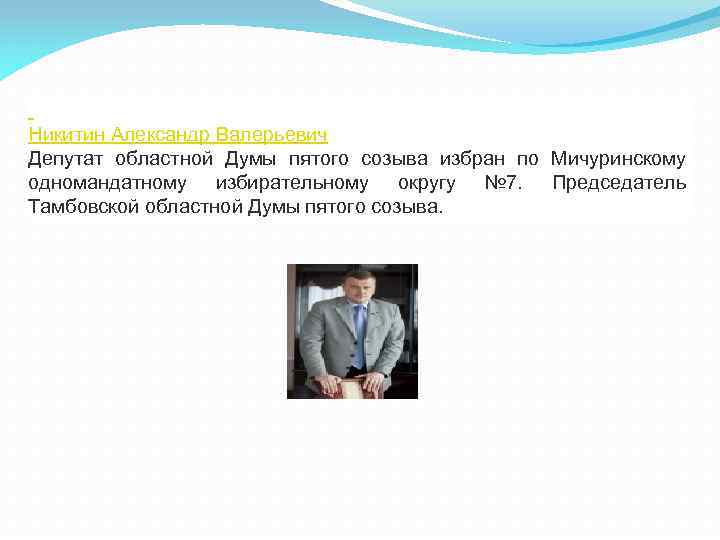 Никитин Александр Валерьевич

Депутат областной Думы пятого созыва избран по Мичуринскому одномандатному избирательному округу №7. Председатель Тамбовской областной Думы пятого созыва.